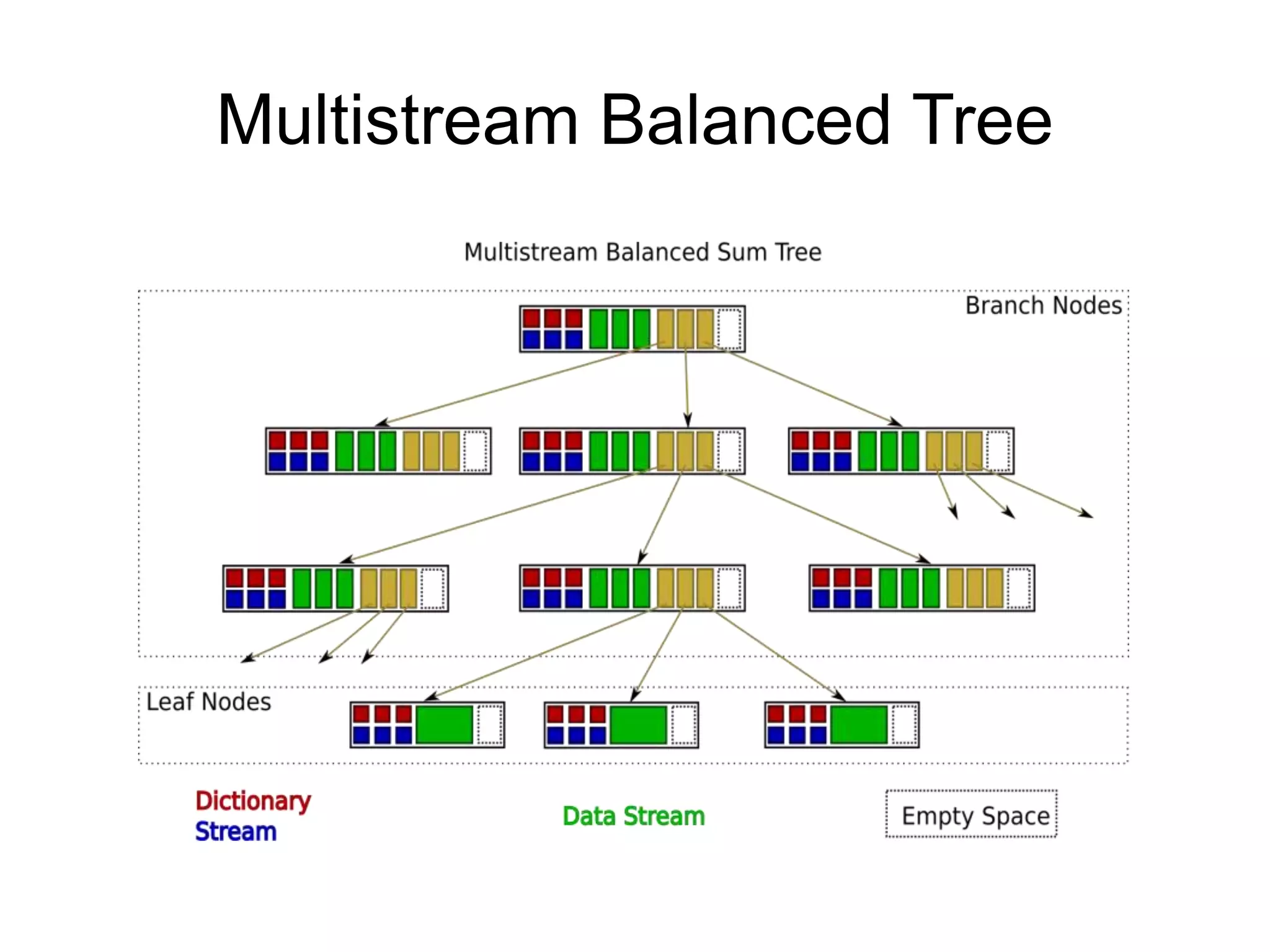 Multistream Balanced Tree

Multistream Balanced Sum Tree

Branch Nodes

Leaf Nodes

Dictionary
Stream

Data Stream

Empty Space